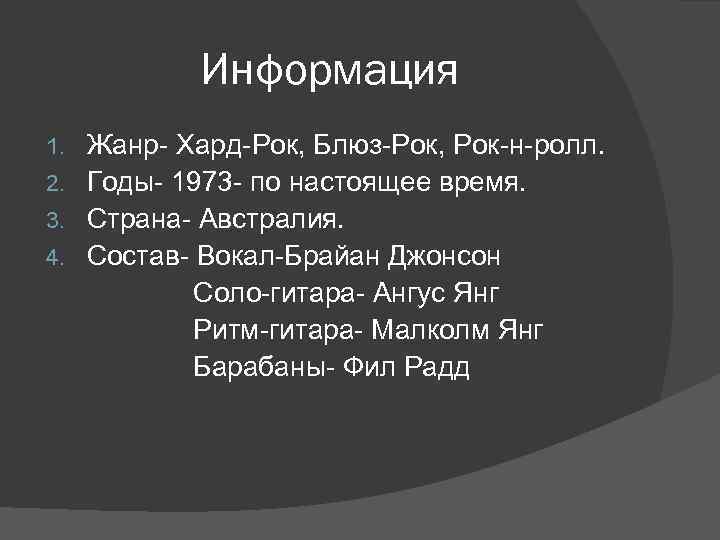 Информация

1. Жанр- Хард-Рок, Блюз-Рок, Рок-н-ролл.
2. Годы- 1973- по настоящее время.
3. Страна- Австралия.
4. Состав- Вокал-Брайан Джонсон
Соло-гитара- Ангус Янг
Ритм-гитара- Малколм Янг
Барабаны- Фил Радд